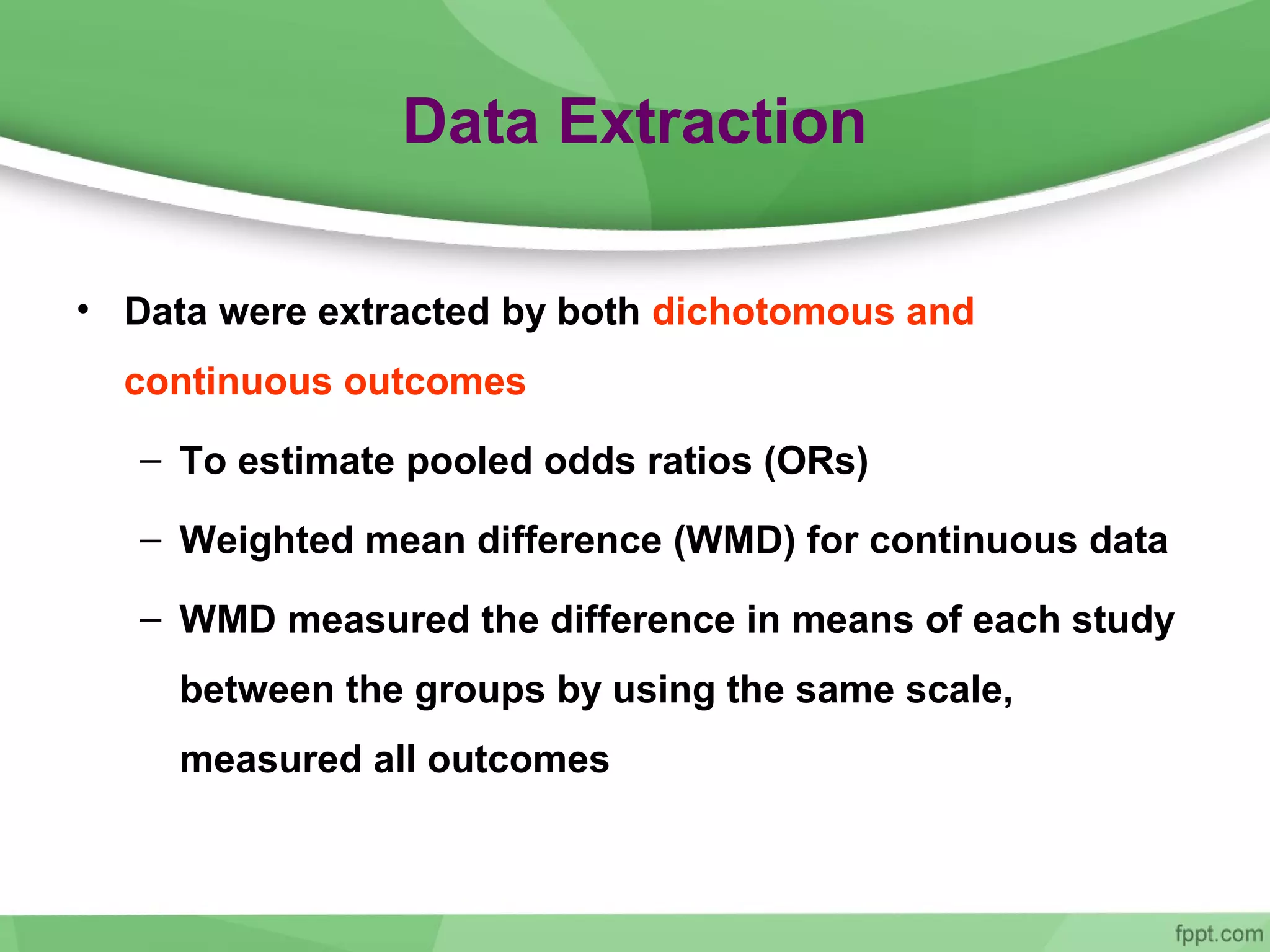 Data Extraction

• Data were extracted by both dichotomous and continuous outcomes

– To estimate pooled odds ratios (ORs)

– Weighted mean difference (WMD) for continuous data

– WMD measured the difference in means of each study between the groups by using the same scale, measured all outcomes

fppt.com